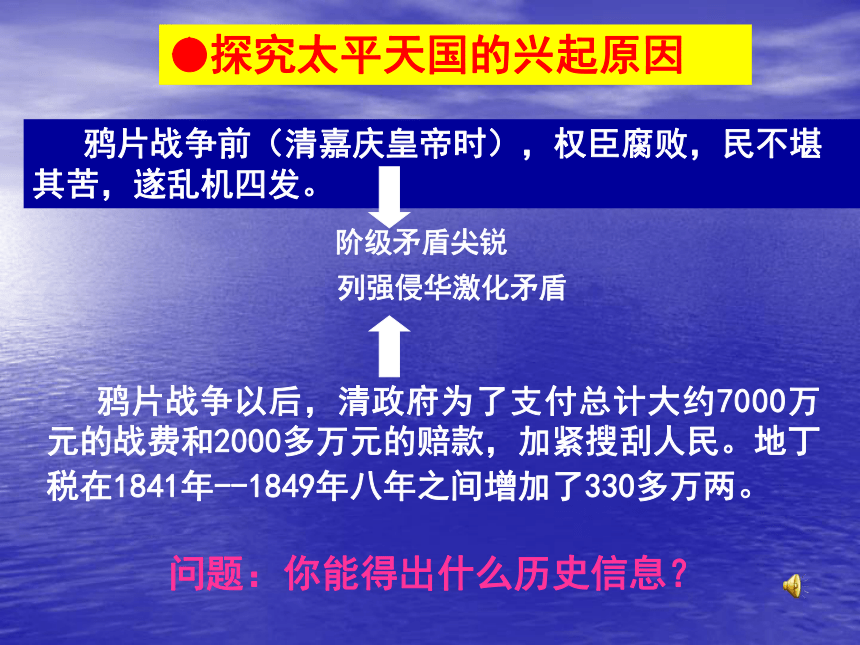 ●探究太平天国的兴起原因

鸦片战争前（清嘉庆皇帝时），权臣腐败，民不堪其苦，遂乱机四发。

阶级矛盾尖锐

列强侵华激化矛盾

鸦片战争以后，清政府为了支付总计大约7000万元的战费和2000多万元的赔款，加紧搜刮人民。地丁税在1841年--1849年八年之间增加了330多万两。

问题：你能得出什么历史信息？